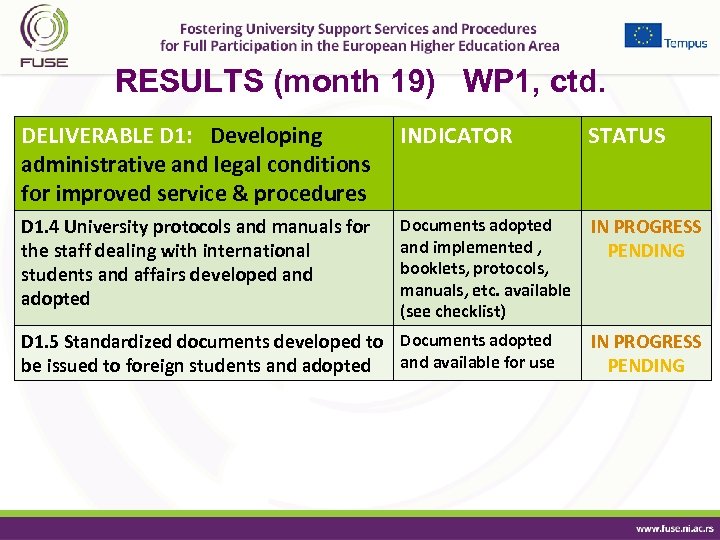 FUSE

Fostering University Support Services and Procedures for Full Participation in the European Higher Education Area

Tempus

RESULTS (month 19) WP1, ctd.

| DELIVERABLE D1: Developing administrative and legal conditions for improved service & procedures | INDICATOR | STATUS |
|---|---|---|
| D1.4 University protocols and manuals for the staff dealing with international students and affairs developed and adopted | Documents adopted and implemented , booklets, protocols, manuals, etc. available (see checklist) | IN PROGRESS PENDING |
| D1.5 Standardized documents developed to be issued to foreign students and adopted | Documents adopted and available for use | IN PROGRESS PENDING |

www.fuse.ni.ac.rs